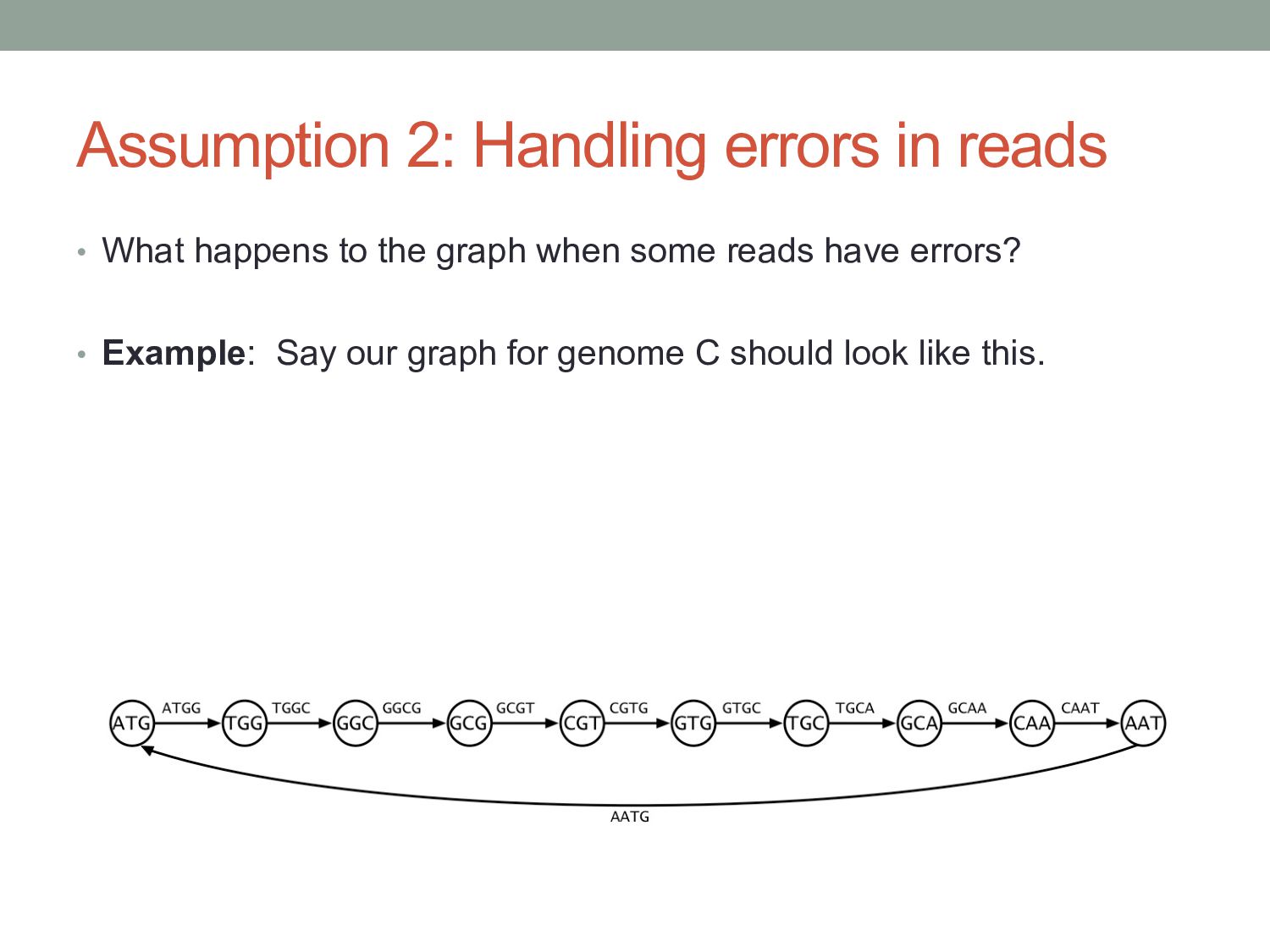 Assumption 2: Handling errors in reads

• What happens to the graph when some reads have errors?

• **Example**: Say our graph for genome C should look like this.

ATG ATGG TGG TGGC GGC GGCG GCG GCGT CGT CGTG GTG GTGC TGC TGCA GCA GCAA CAA CAAT AAT

AATG